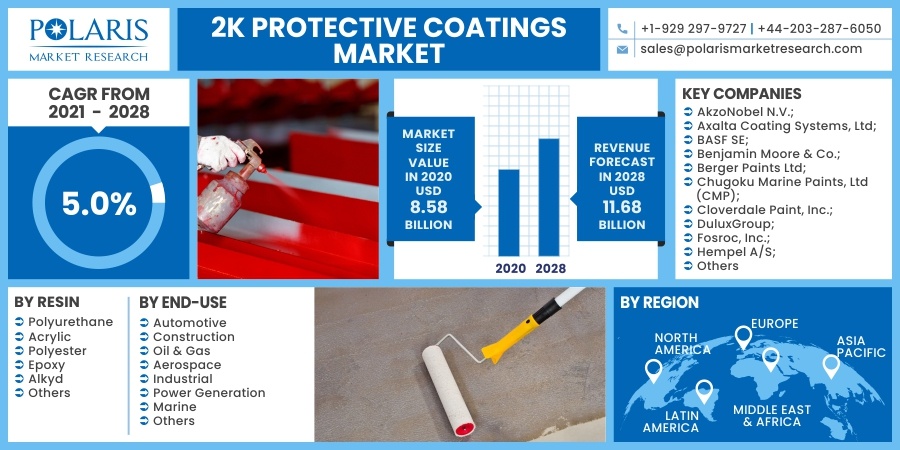 POLARIS
MARKET RESEARCH

2K PROTECTIVE COATINGS MARKET

+1-929 297-9727 | +44-203-287-6050
sales@polarismarketresearch.com

CAGR FROM 2021 - 2028

5.0%

MARKET SIZE VALUE IN 2020 USD 8.58 BILLION

2020 2028

REVENUE FORECAST IN 2028 USD 11.68 BILLION

KEY COMPANIES
AkzoNobel N.V.;
Axalta Coating Systems, Ltd;
BASF SE;
Benjamin Moore & Co.;
Berger Paints Ltd;
Chugoku Marine Paints, Ltd (CMP);
Cloverdale Paint, Inc.;
DuluxGroup;
Fosroc, Inc.;
Hempel A/S;
Others

BY RESIN
Polyurethane
Acrylic
Polyester
Epoxy
Alkyd
Others

BY END-USE
Automotive
Construction
Oil & Gas
Aerospace
Industrial
Power Generation
Marine
Others

BY REGION
NORTH AMERICA
EUROPE
ASIA PACIFIC
LATIN AMERICA
MIDDLE EAST & AFRICA